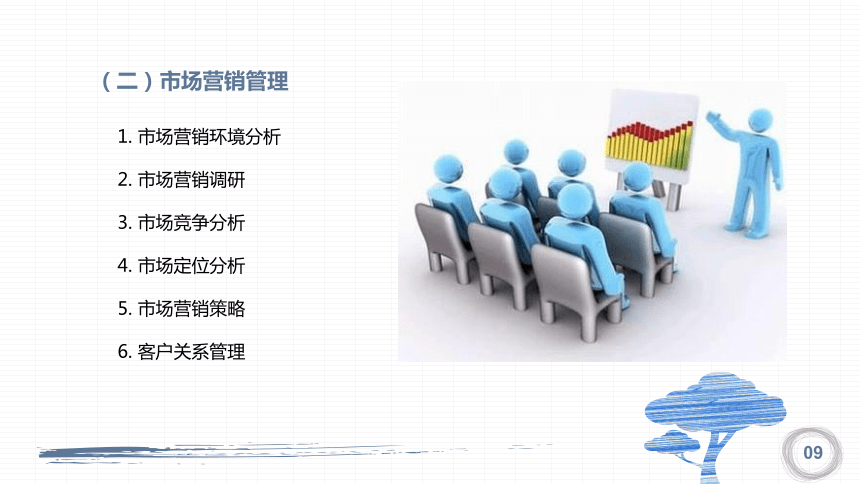 （二）市场营销管理

1. 市场营销环境分析

2. 市场营销调研

3. 市场竞争分析

4. 市场定位分析

5. 市场营销策略

6. 客户关系管理

09